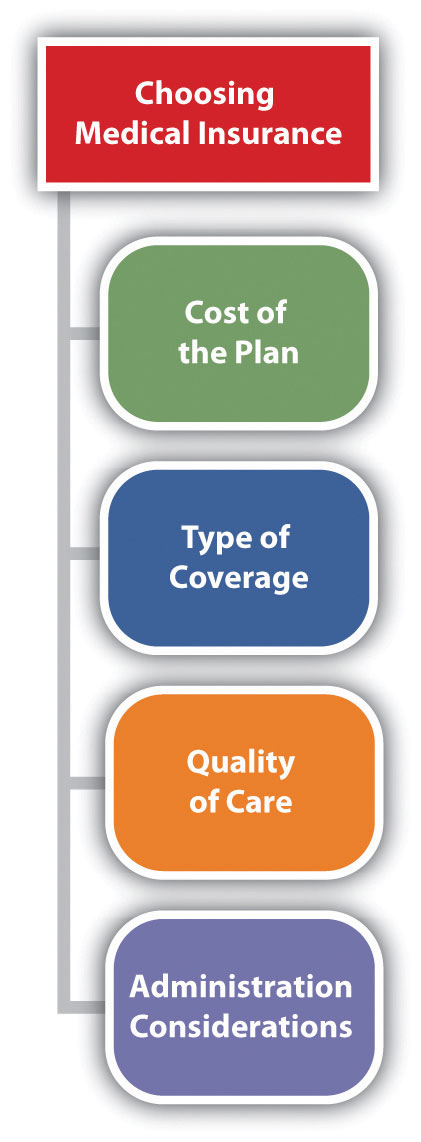 Choosing Medical Insurance

Cost of the Plan

Type of Coverage

Quality of Care

Administration Considerations